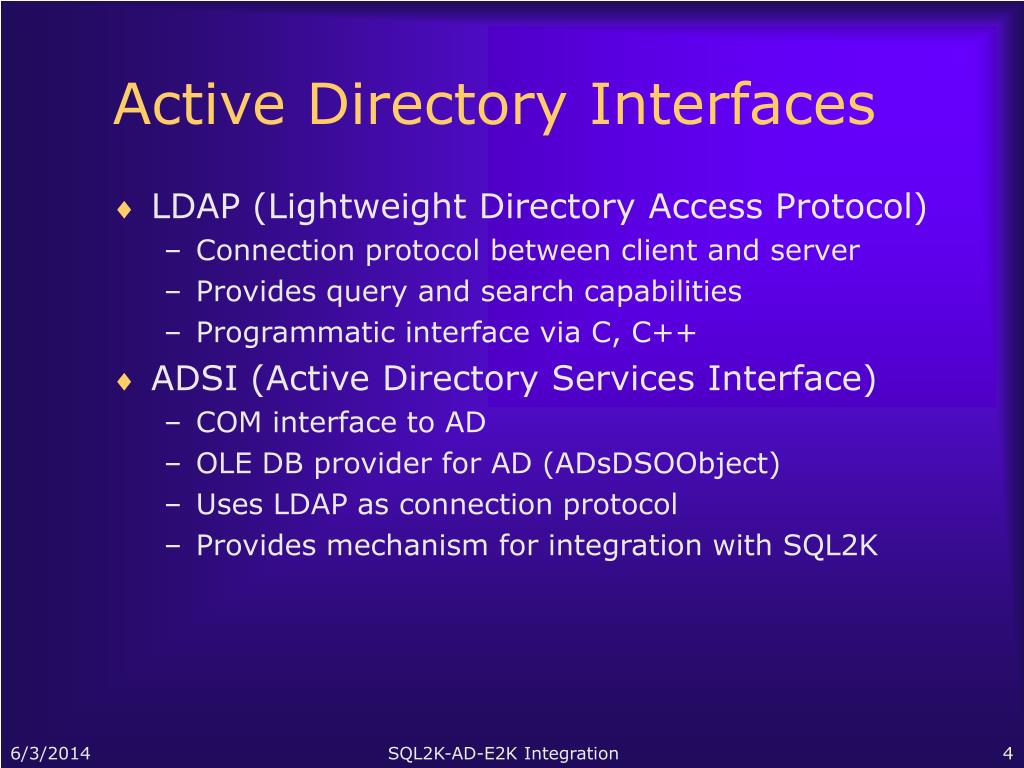 Active Directory Interfaces

♦ LDAP (Lightweight Directory Access Protocol)
– Connection protocol between client and server
– Provides query and search capabilities
– Programmatic interface via C, C++

♦ ADSI (Active Directory Services Interface)
– COM interface to AD
– OLE DB provider for AD (ADsDSOObject)
– Uses LDAP as connection protocol
– Provides mechanism for integration with SQL2K

6/3/2014

SQL2K-AD-E2K Integration

4